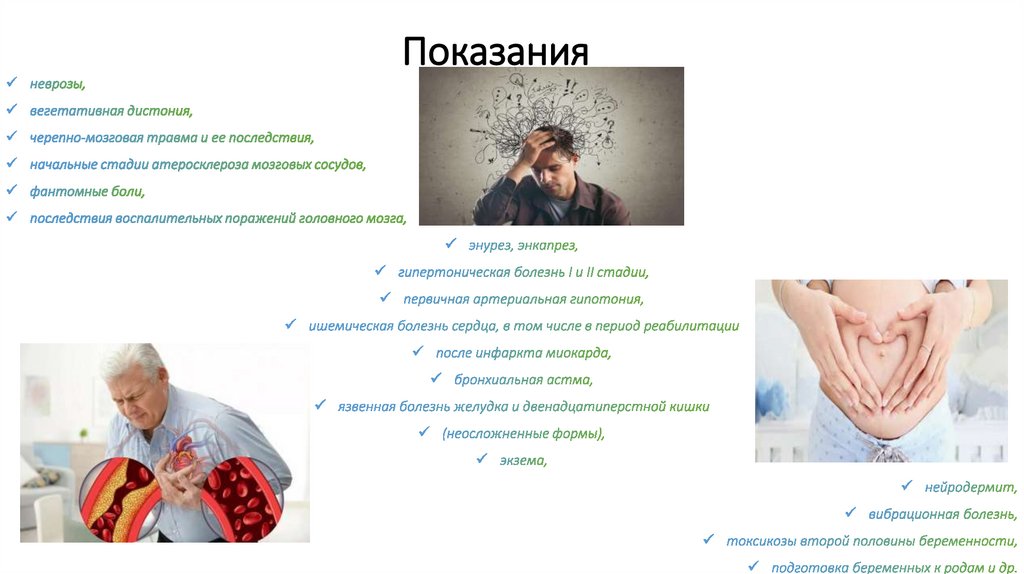 Показания

✓ неврозы,
✓ вегетативная дистония,
✓ черепно-мозговая травма и ее последствия,
✓ начальные стадии атеросклероза мозговых сосудов,
✓ фантомные боли,
✓ последствия воспалительных поражений головного мозга,
✓ энурез, энкапрез,
✓ гипертоническая болезнь I и II стадии,
✓ первичная артериальная гипотония,
✓ ишемическая болезнь сердца, в том числе в период реабилитации
✓ после инфаркта миокарда,
✓ бронхиальная астма,
✓ язвенная болезнь желудка и двенадцатиперстной кишки
✓ (неосложненные формы),
✓ экзема,
✓ нейродермит,
✓ вибрационная болезнь,
✓ токсикозы второй половины беременности,
✓ подготовка беременных к родам и др.